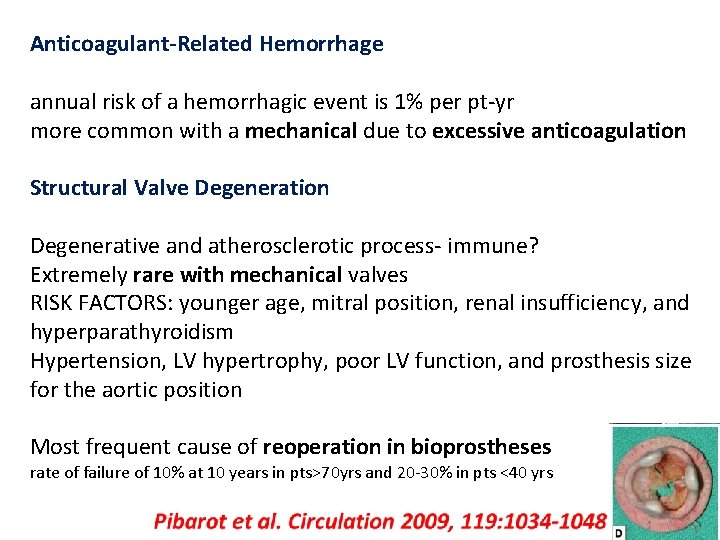 Anticoagulant-Related Hemorrhage

annual risk of a hemorrhagic event is 1% per pt-yr
more common with a mechanical due to excessive anticoagulation

Structural Valve Degeneration

Degenerative and atherosclerotic process- immune?
Extremely rare with mechanical valves
RISK FACTORS: younger age, mitral position, renal insufficiency, and hyperparathyroidism
Hypertension, LV hypertrophy, poor LV function, and prosthesis size for the aortic position

Most frequent cause of reoperation in bioprostheses
rate of failure of 10% at 10 years in pts>70yrs and 20-30% in pts <40 yrs

Pibarot et al. Circulation 2009, 119:1034-1048

D